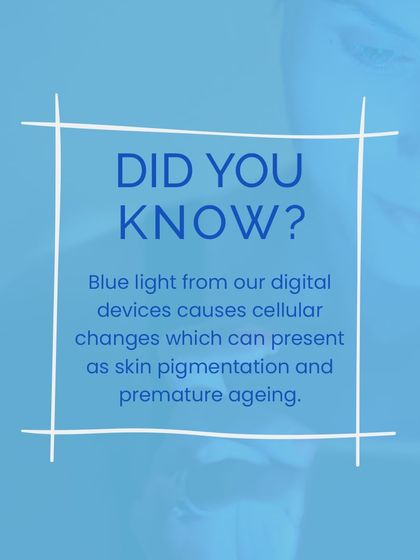 DID YOU KNOW?

Blue light from our digital devices causes cellular changes which can present as skin pigmentation and premature ageing.